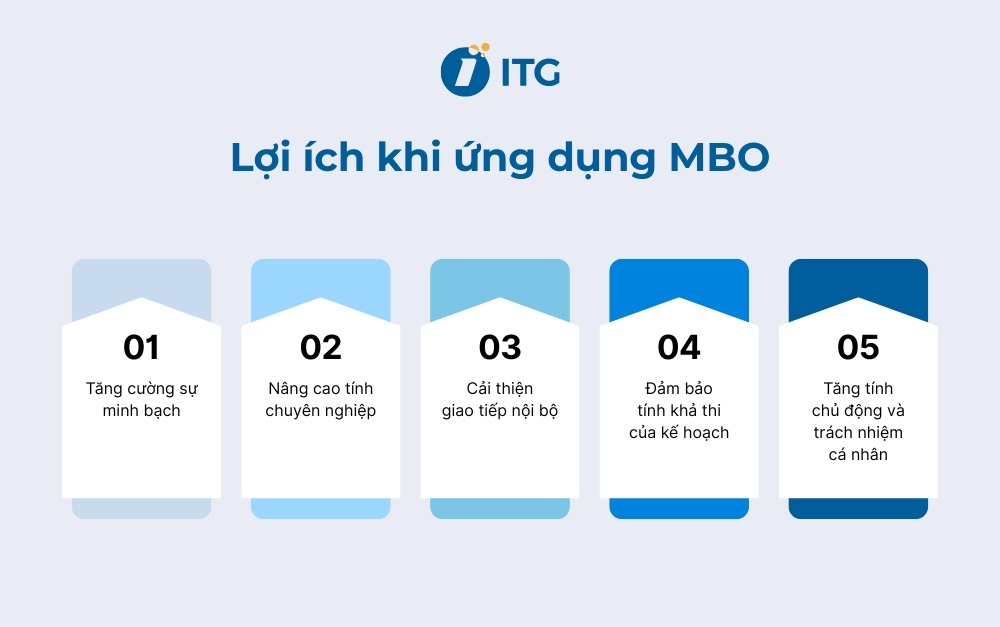 ITG

Lợi ích khi ứng dụng MBO

01
Tăng cường sự minh bạch

02
Nâng cao tính chuyên nghiệp

03
Cải thiện giao tiếp nội bộ

04
Đảm bảo tính khả thi của kế hoạch

05
Tăng tính chủ động và trách nhiệm cá nhân